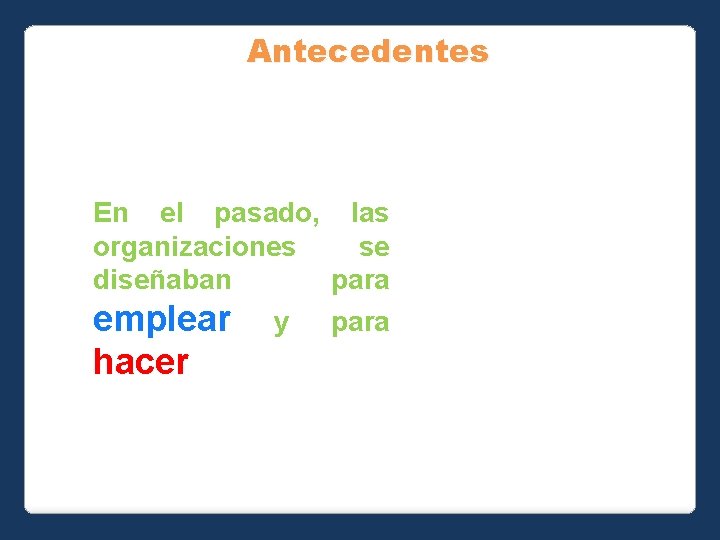 Antecedentes

En el pasado, las organizaciones se diseñaban para emplear y para hacer